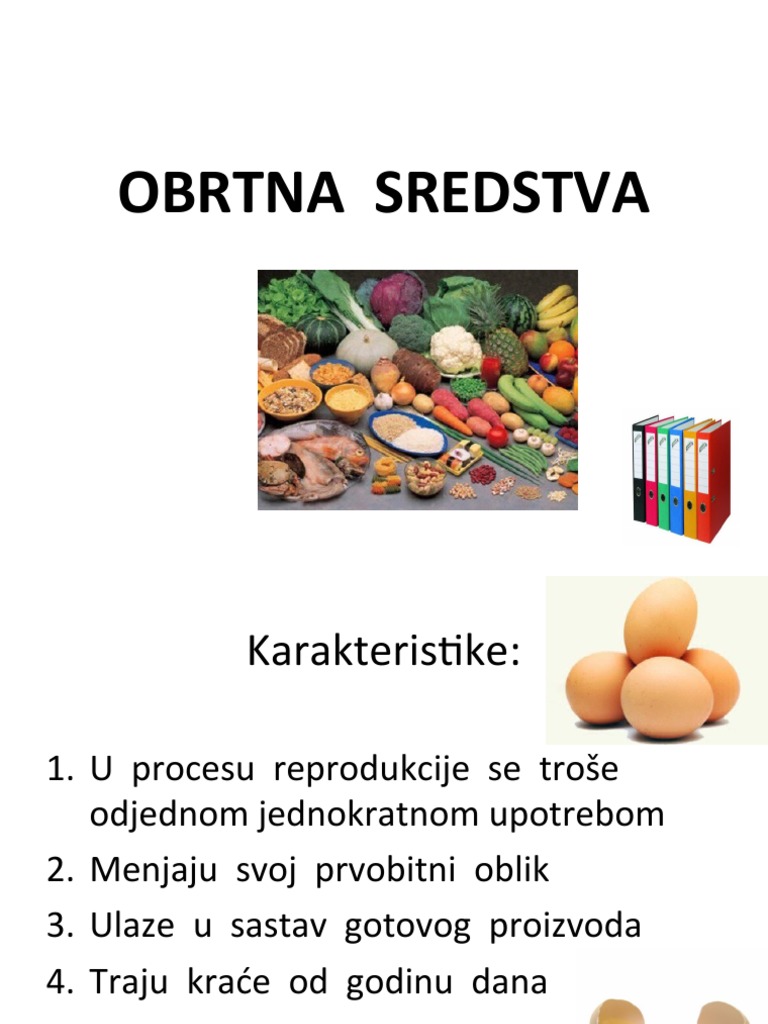 OBRTNA SREDSTVA

Karakteristike:

1. U procesu reprodukcije se troše odjednom jednokratnom upotrebom
2. Menjaju svoj prvobitni oblik
3. Ulaze u sastav gotovog proizvoda
4. Traju kraće od godinu dana